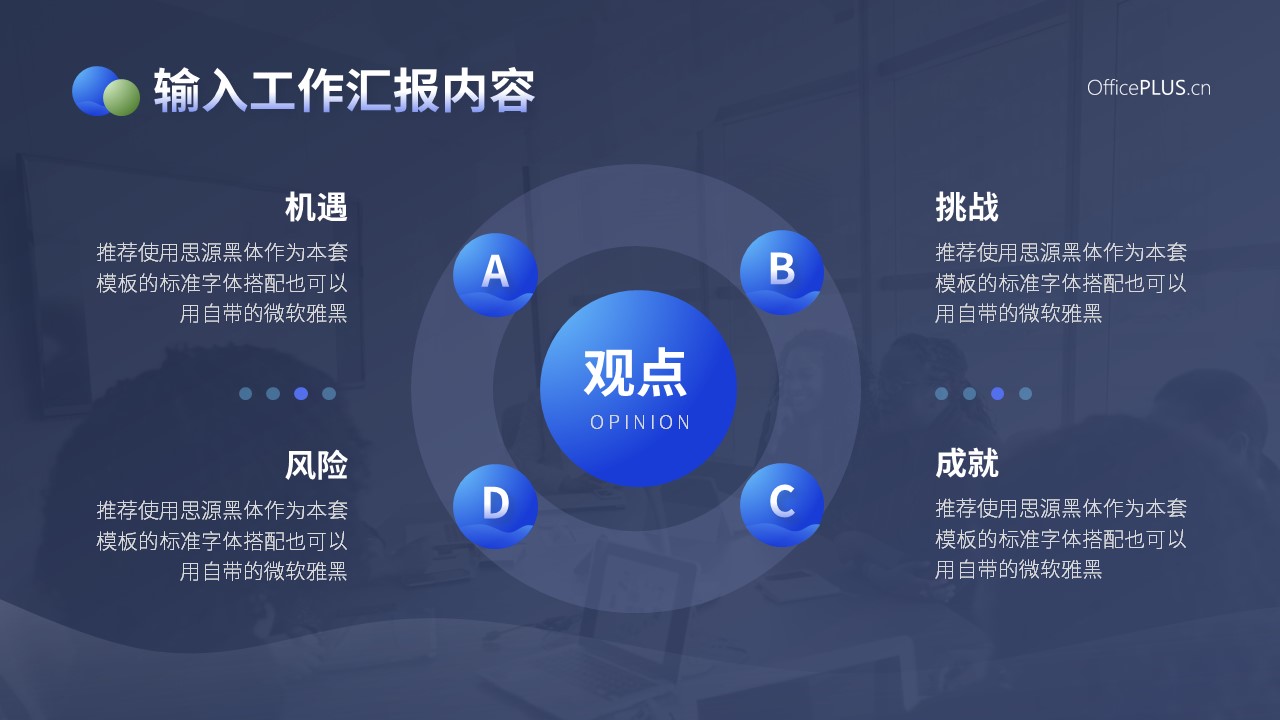 输入工作汇报内容

OfficePLUS.cn

机遇

推荐使用思源黑体作为本套模板的标准字体搭配也可以用自带的微软雅黑

A

B

挑战

推荐使用思源黑体作为本套模板的标准字体搭配也可以用自带的微软雅黑

观点
OPINION

风险

推荐使用思源黑体作为本套模板的标准字体搭配也可以用自带的微软雅黑

D

C

成就

推荐使用思源黑体作为本套模板的标准字体搭配也可以用自带的微软雅黑